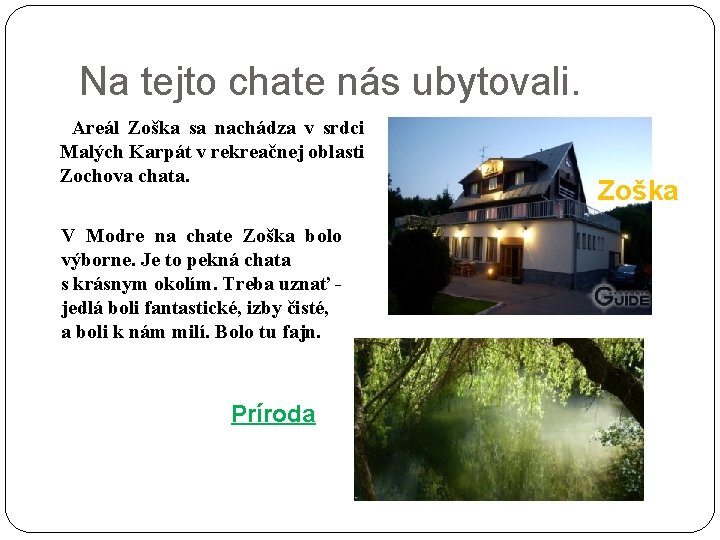 Na tejto chate nás ubytovali.

Areál Zoška sa nachádza v srdci Malých Karpát v rekreačnej oblasti Zochova chata.

V Modre na chate Zoška bolo výborne. Je to pekná chata s krásnym okolím. Treba uznať - jedlá boli fantastické, izby čisté, a boli k nám milí. Bolo tu fajn.

Zoška

GUIDE

Príroda